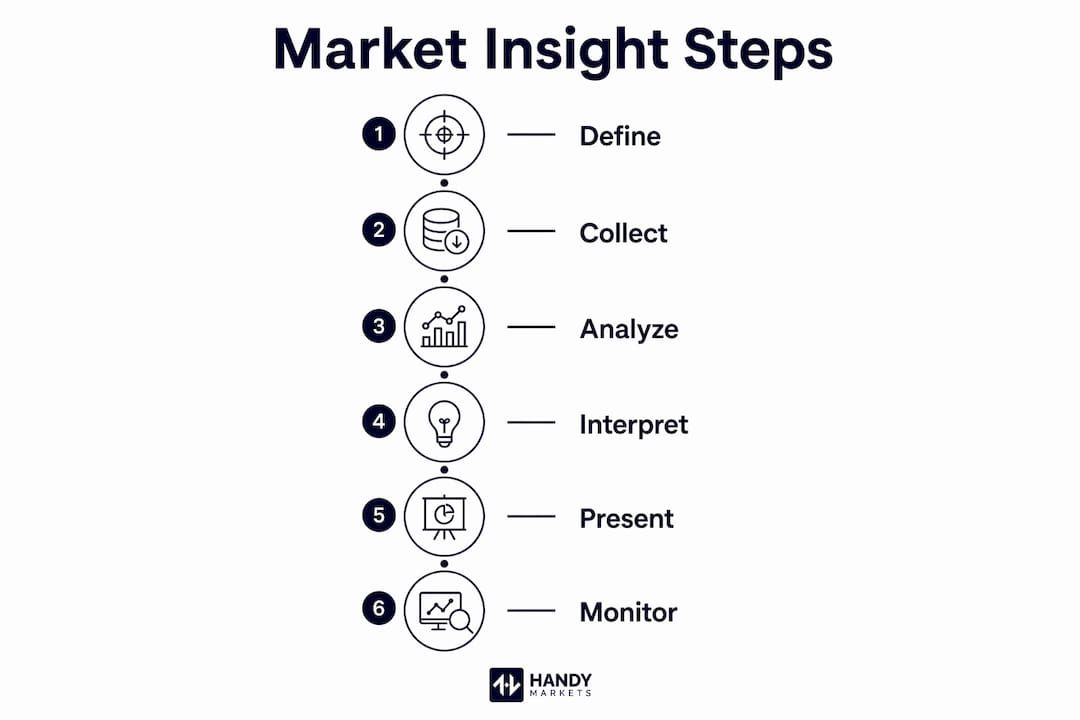 Market Insight Steps

1 Define

2 Collect

3 Analyze

4 Interpret

5 Present

6 Monitor

HANDY MARKETS